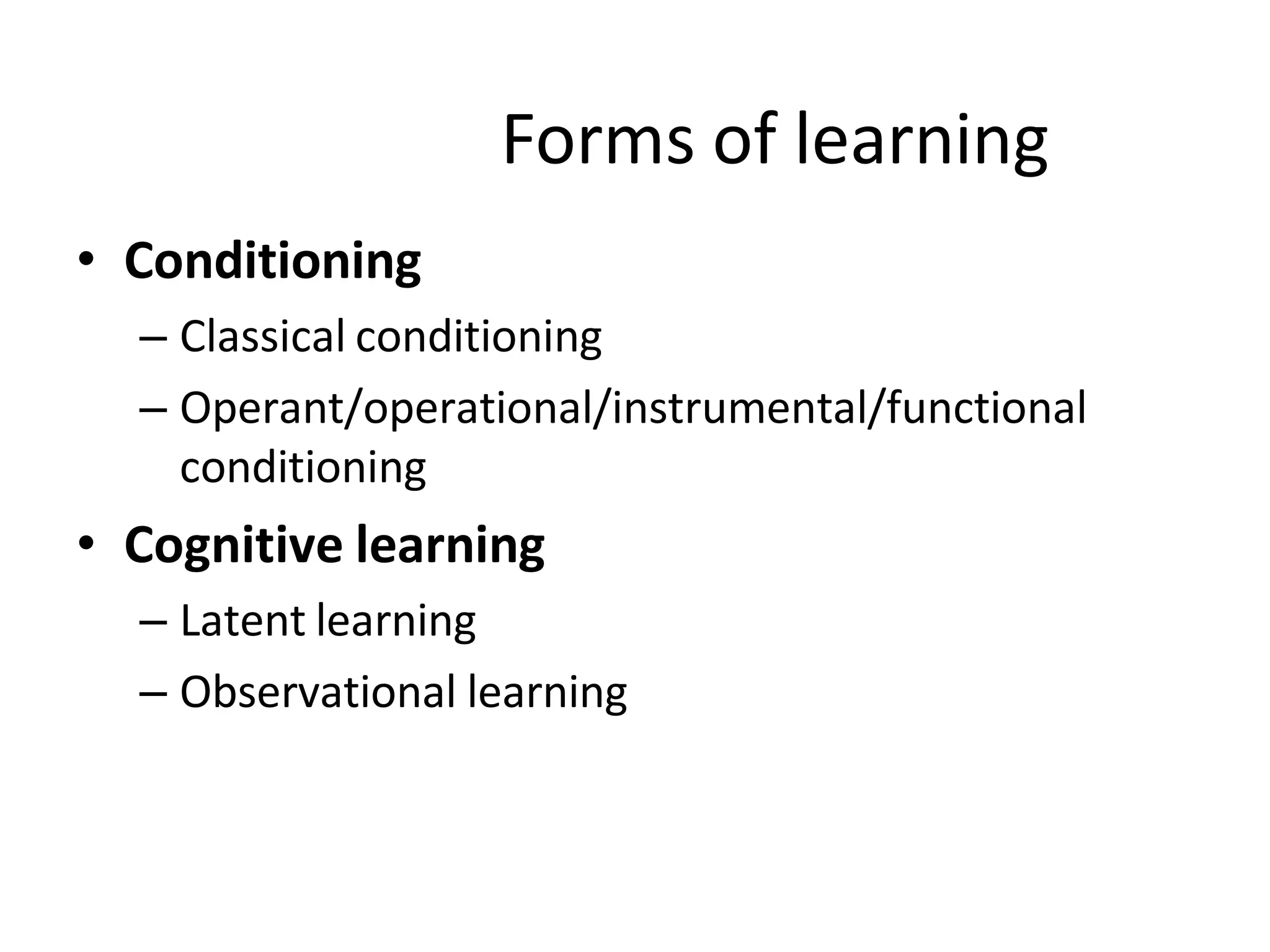 Forms of learning

• Conditioning
– Classical conditioning
– Operant/operational/instrumental/functional conditioning

• Cognitive learning
– Latent learning
– Observational learning